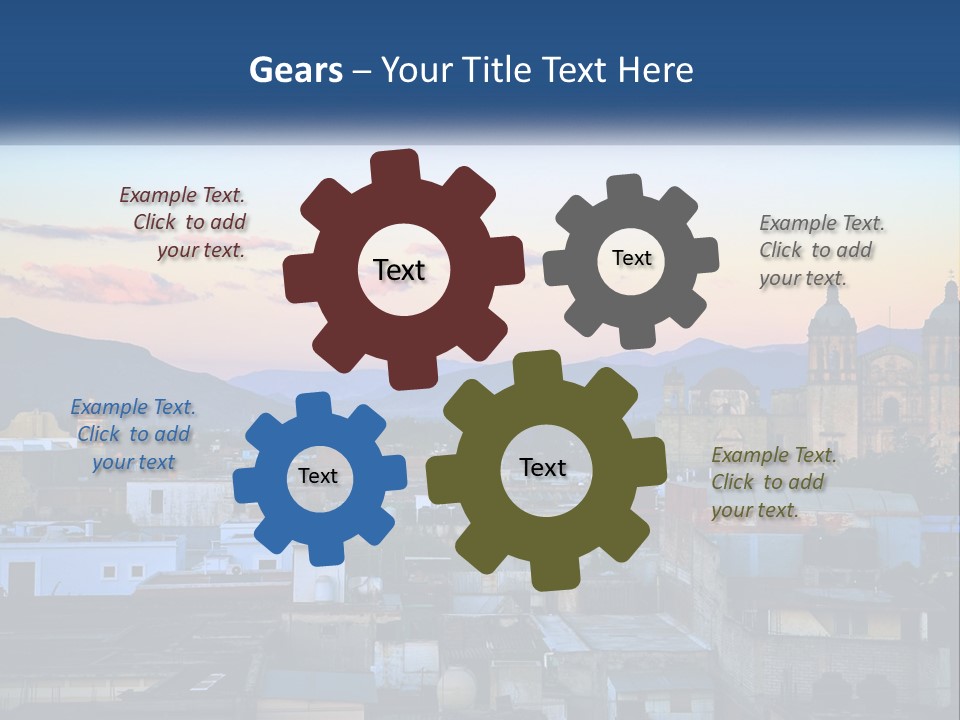 Gears – Your Title Text Here

Example Text. Click to add your text.

Text

Text

Example Text. Click to add your text.

Example Text. Click to add your text

Text

Text

Example Text. Click to add your text.